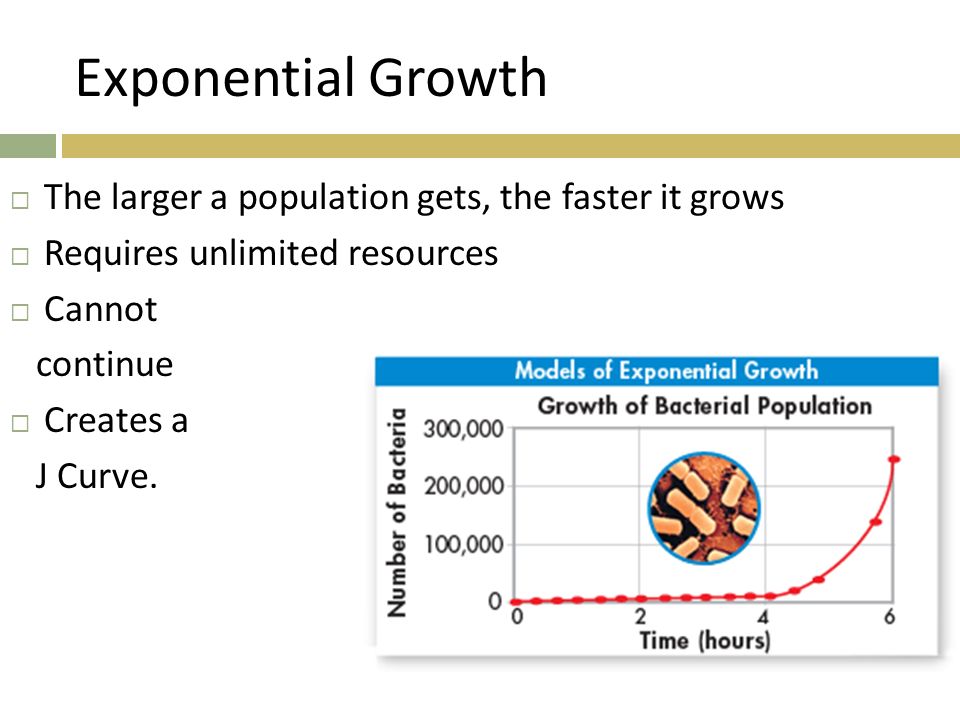 Exponential Growth

□ The larger a population gets, the faster it grows
□ Requires unlimited resources
□ Cannot continue
□ Creates a J Curve.

Models of Exponential Growth

Growth of Bacterial Population

Number of Bacteria

300,000
200,000
100,000
0

0
2
4
6

Time (hours)